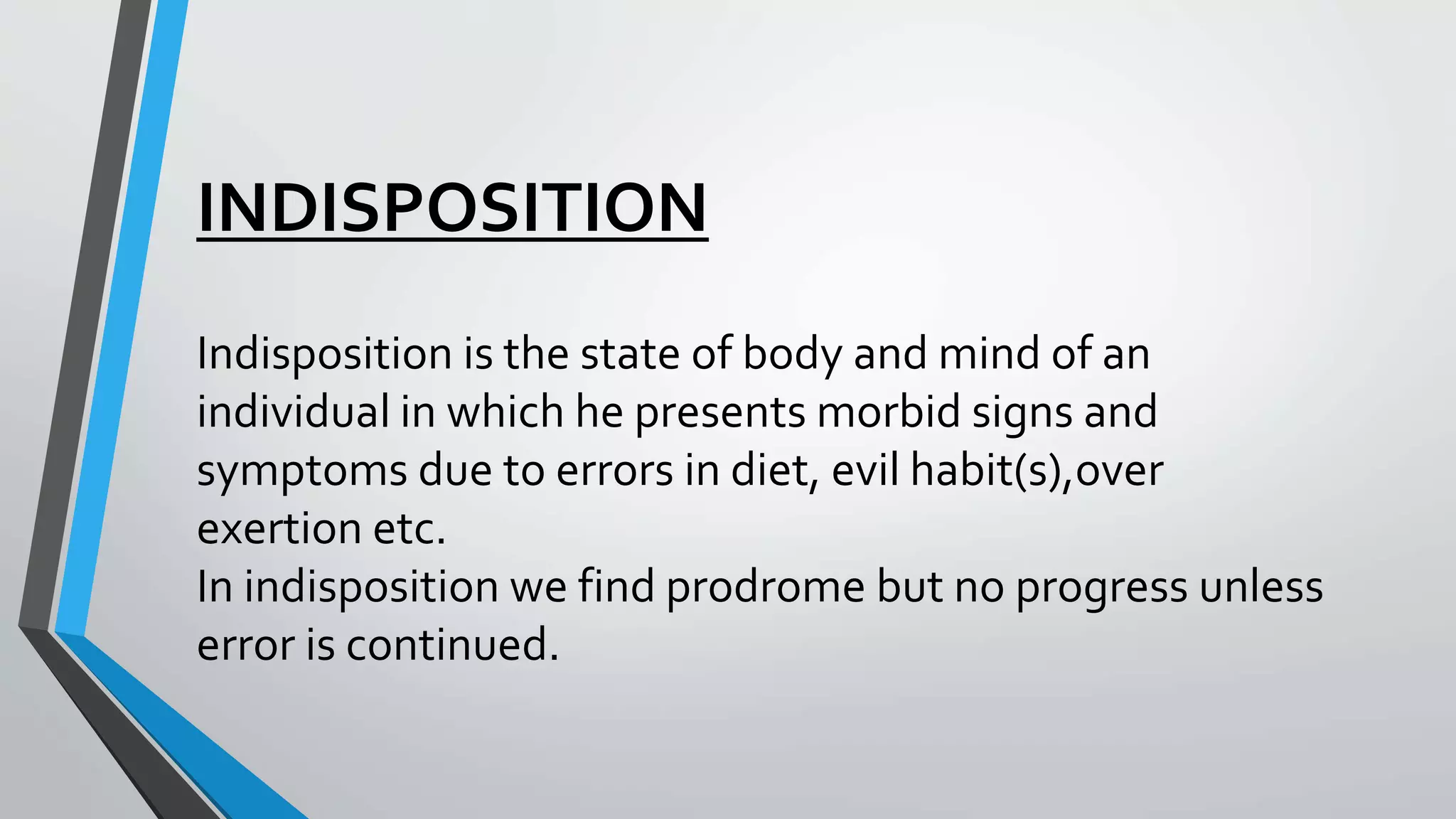 INDISPOSITION

Indisposition is the state of body and mind of an individual in which he presents morbid signs and symptoms due to errors in diet, evil habit(s),over exertion etc.
In indisposition we find prodrome but no progress unless error is continued.